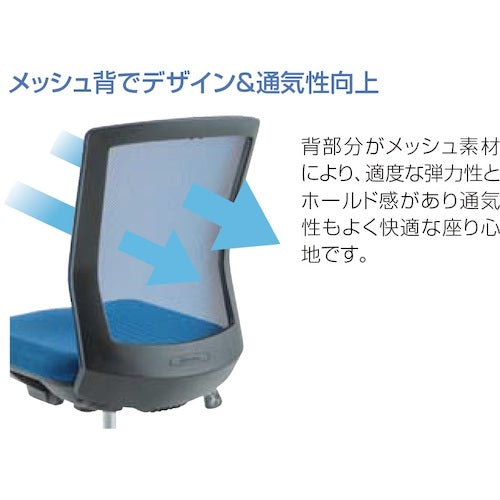 メッシュ背でデザイン&通気性向上

背部分がメッシュ素材により、適度な弾力性とホールド感があり通気性もよく快適な座り心地です。